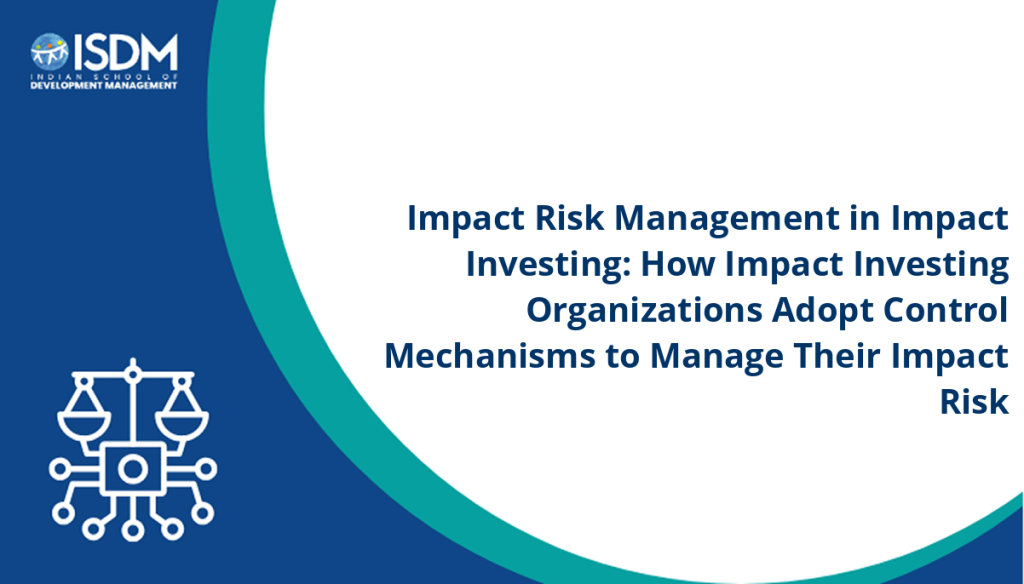 ISDM
INDIAN SCHOOL OF DEVELOPMENT MANAGEMENT

Impact Risk Management in Impact Investing: How Impact Investing Organizations Adopt Control Mechanisms to Manage Their Impact Risk